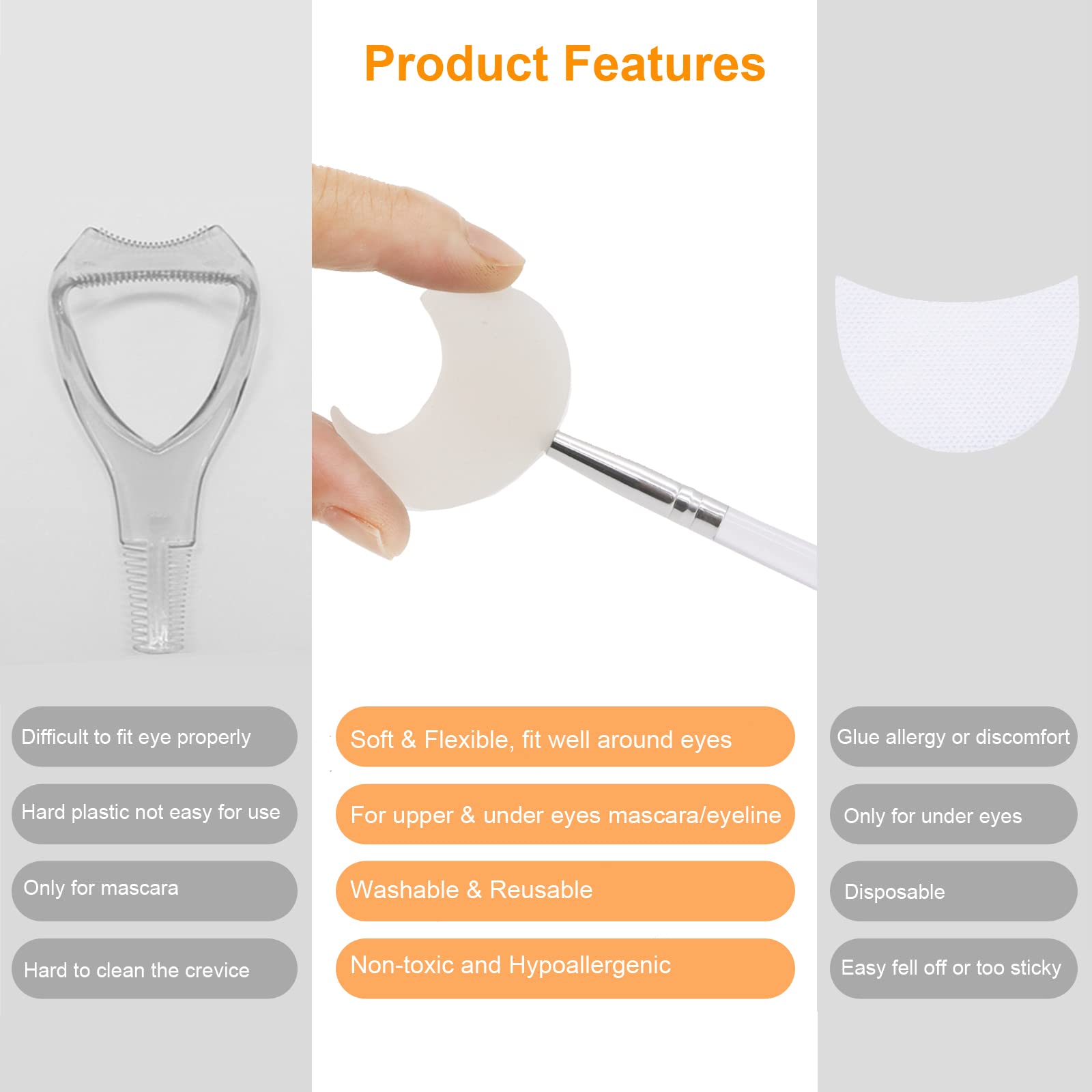 Product Features

Difficult to fit eye properly

Hard plastic not easy for use

Only for mascara

Hard to clean the crevice

Soft & Flexible, fit well around eyes

For upper & under eyes mascara/eyeline

Washable & Reusable

Non-toxic and Hypoallergenic

Glue allergy or discomfort

Only for under eyes

Disposable

Easy fell off or too sticky